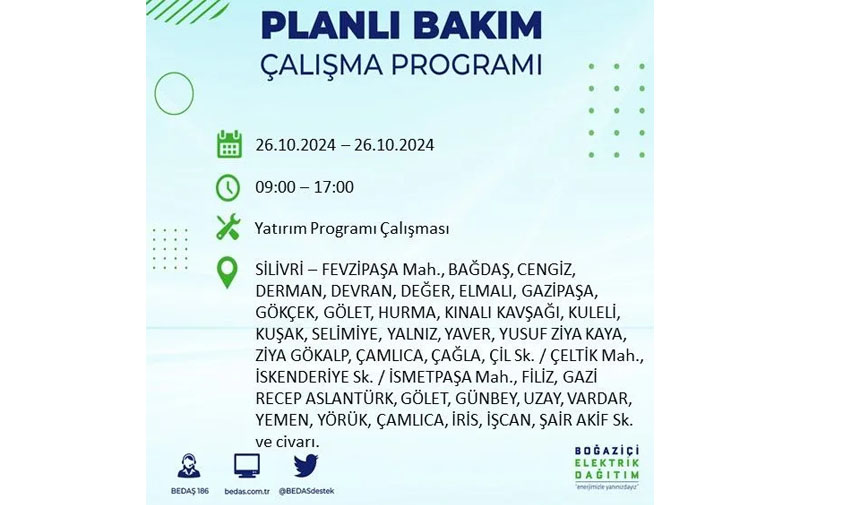 PLANLI BAKIM
ÇALIŞMA PROGRAMI

26.10.2024 – 26.10.2024

09:00 – 17:00

Yatırım Programı Çalışması

SİLİVRİ – FEVZİPAŞA Mah., BAĞDAŞ, CENGİZ, DERMAN, DEVRAN, DEĞER, ELMALI, GAZİPAŞA, GÖKÇEK, GÖLET, HURMA, KINALI KAVŞAĞI, KULELİ, KUŞAK, SELİMİYE, YALNIZ, YAVER, YUSUF ZİYA KAYA, ZİYA GÖKALP, ÇAMLICA, ÇAĞLA, ÇİL Sk. / ÇELTİK Mah., İSKENDERİYE Sk. / İSMETPAŞA Mah., FİLİZ, GAZİ RECEP ASLANTÜRK, GÖLET, GÜNBEY, UZAY, VARDAR, YEMEN, YÖRÜK, ÇAMLICA, İRİS, İŞCAN, ŞAİR AKİF Sk. ve civarı.

BEDAŞ 186
bedas.com.tr
@BEDASdestek

BOĞAZİÇİ ELEKTRİK DAĞITIM
"enerjimizle yanınızdayız"